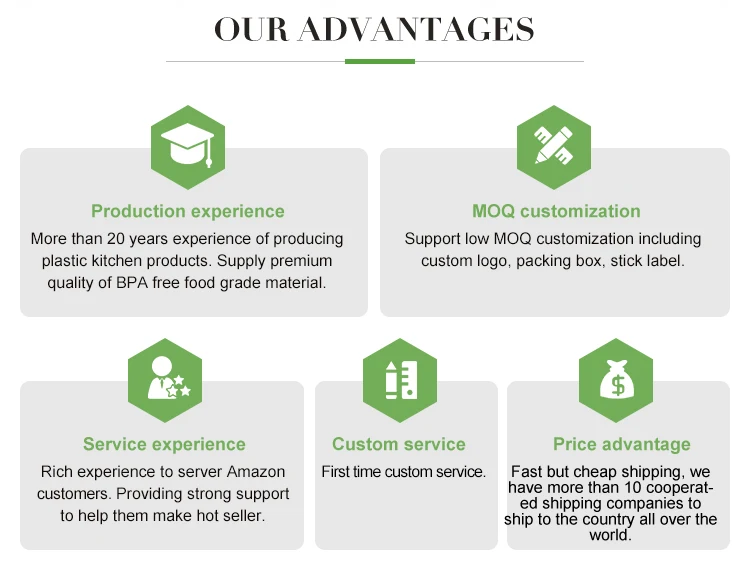 OUR ADVANTAGES

Production experience

More than 20 years experience of producing plastic kitchen products. Supply premium quality of BPA free food grade material.

MOQ customization

Support low MOQ customization including custom logo, packing box, stick label.

Service experience

Rich experience to server Amazon customers. Providing strong support to help them make hot seller.

Custom service

First time custom service.

Price advantage

Fast but cheap shipping, we have more than 10 cooperated shipping companies to ship to the country all over the world.